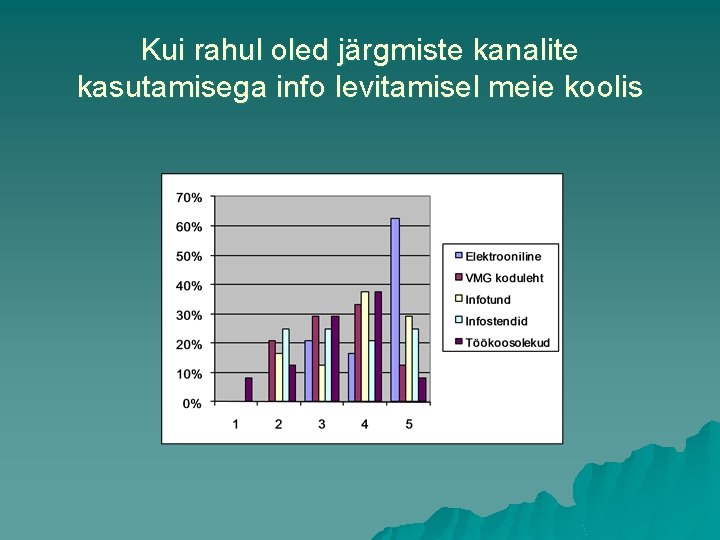 Kui rahul oled järgmiste kanalite kasutamisega info levitamisel meie koolis

70%
60%
50%
40%
30%
20%
10%
0%

1
2
3
4
5

Elektrooniline
VMG koduleht
Infotund
Infostendid
Töökoosolekud